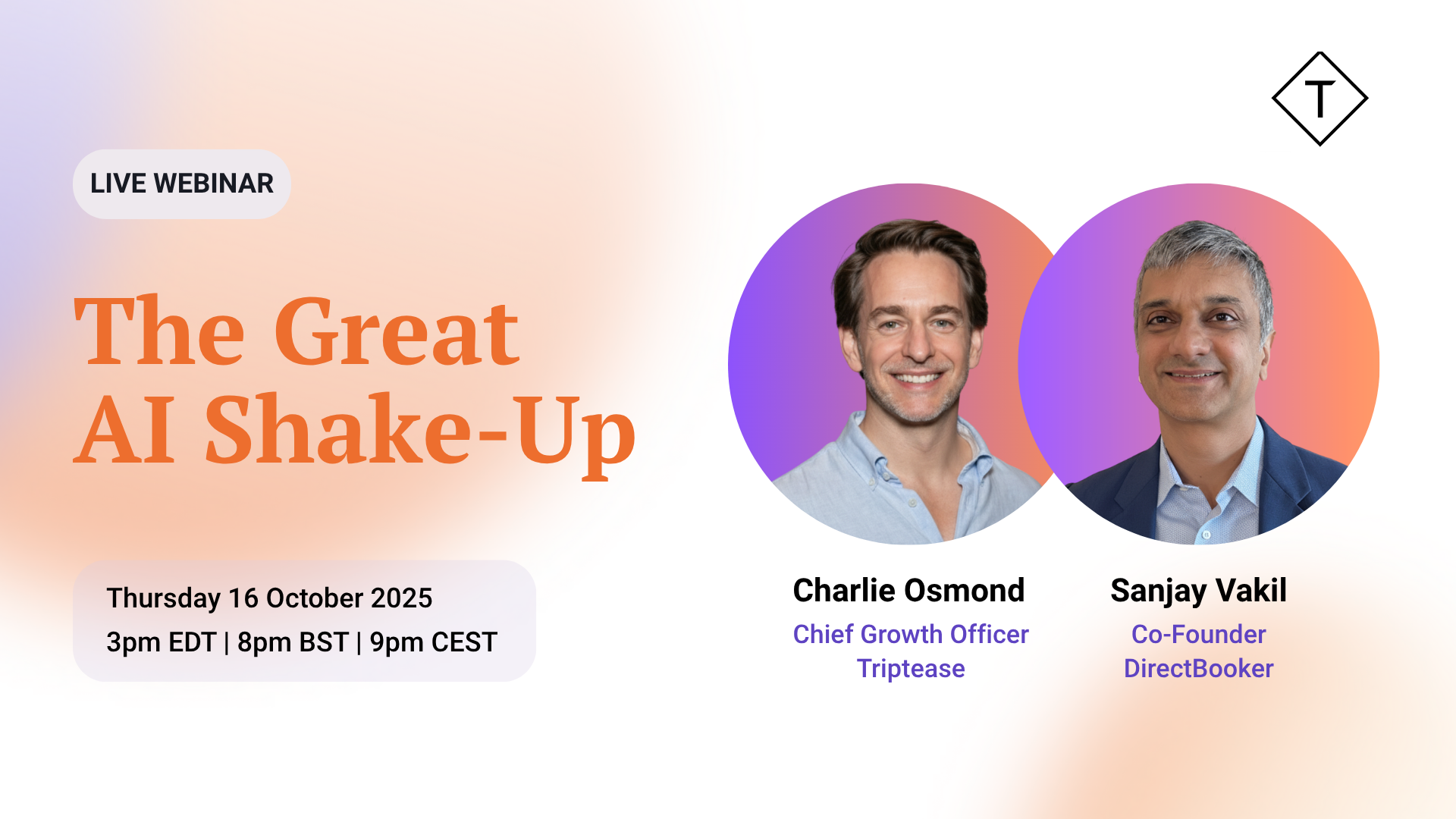 T

LIVE WEBINAR

The Great AI Shake-Up

Thursday 16 October 2025
3pm EDT | 8pm BST | 9pm CEST

Charlie Osmond
Chief Growth Officer
Triptease

Sanjay Vakil
Co-Founder
DirectBooker